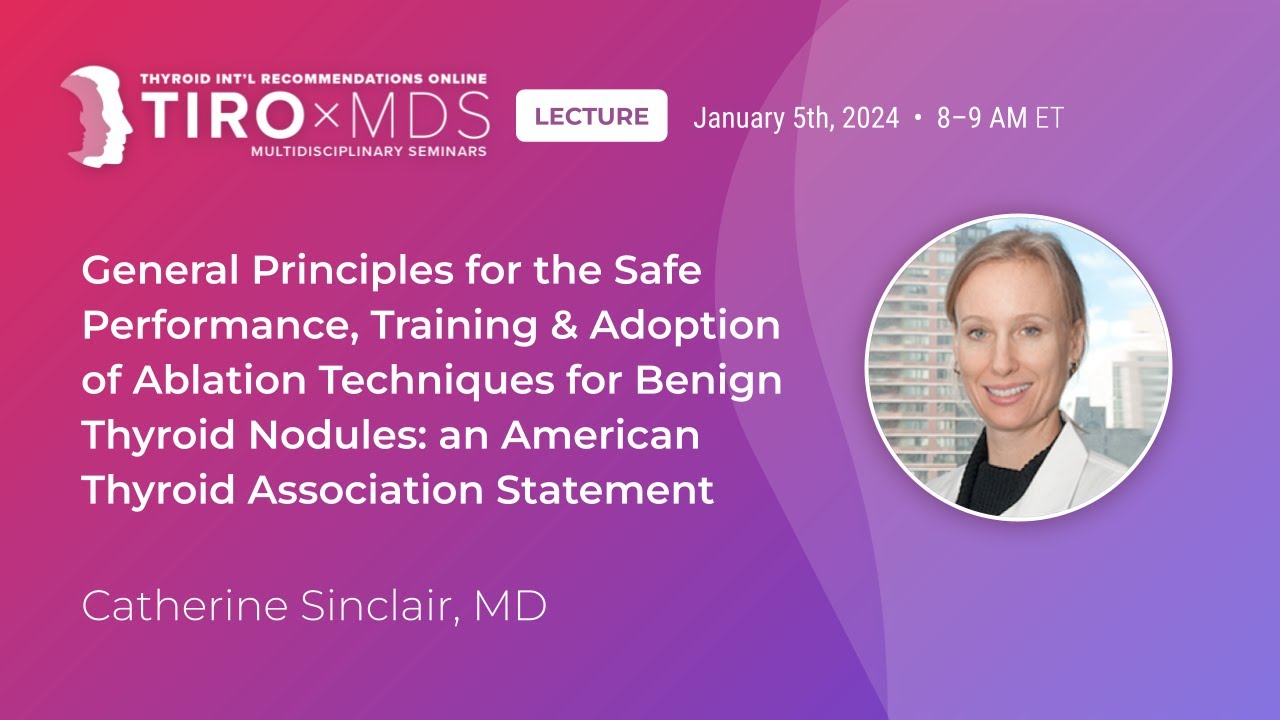 THYROID INT'L RECOMMENDATIONS ONLINE
TIRO×MDS
MULTIDISCIPLINARY SEMINARS

LECTURE

January 5th, 2024 • 8–9 AM ET

General Principles for the Safe Performance, Training & Adoption of Ablation Techniques for Benign Thyroid Nodules: an American Thyroid Association Statement

Catherine Sinclair, MD